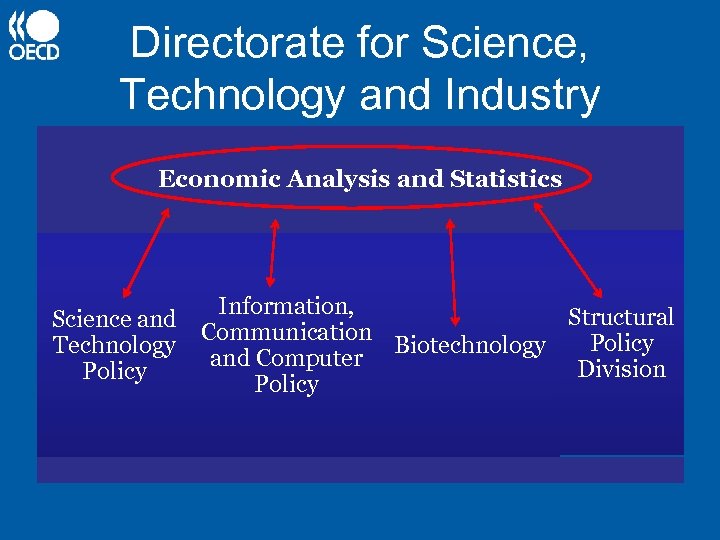 OECD

Directorate for Science, Technology and Industry

Economic Analysis and Statistics

Science and Technology Policy

Information, Communication and Computer Policy

Biotechnology

Structural Policy Division